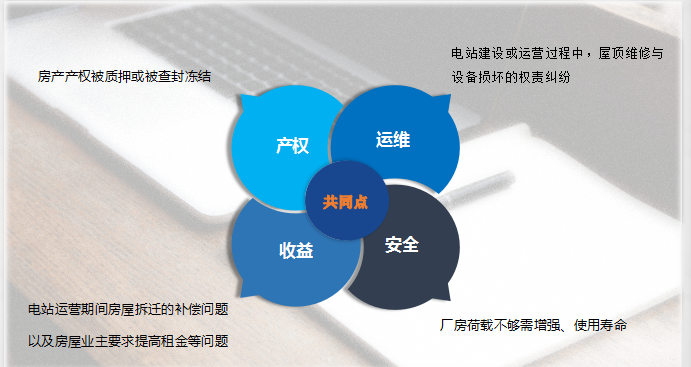 房产产权被质押或被查封冻结

电站建设或运营过程中，屋顶维修与设备损坏的权责纠纷

产权

运维

共同点

收益

安全

电站运营期间房屋拆迁的补偿问题

以及房屋业主要求提高租金等问题

厂房荷载不够需增强、使用寿命